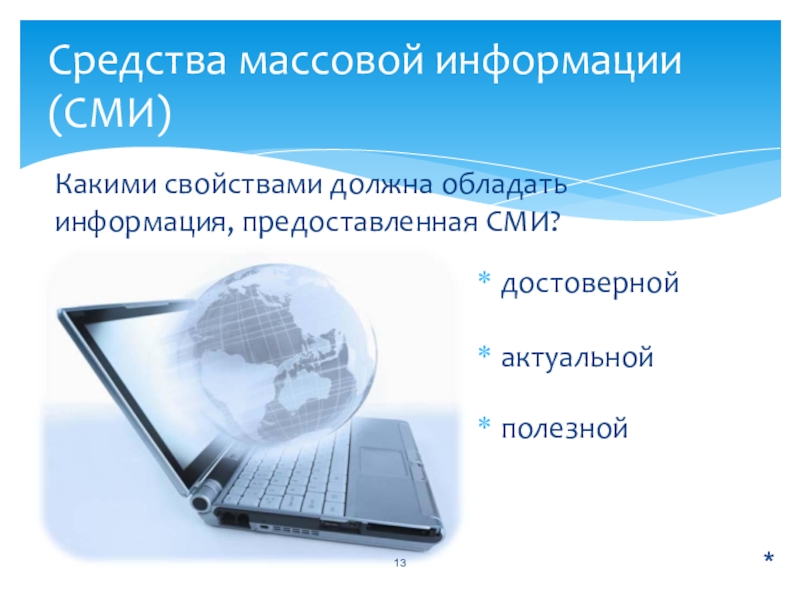 Средства массовой информации (СМИ)

Какими свойствами должна обладать информация, предоставленная СМИ?

* достоверной
* актуальной
* полезной

13

*